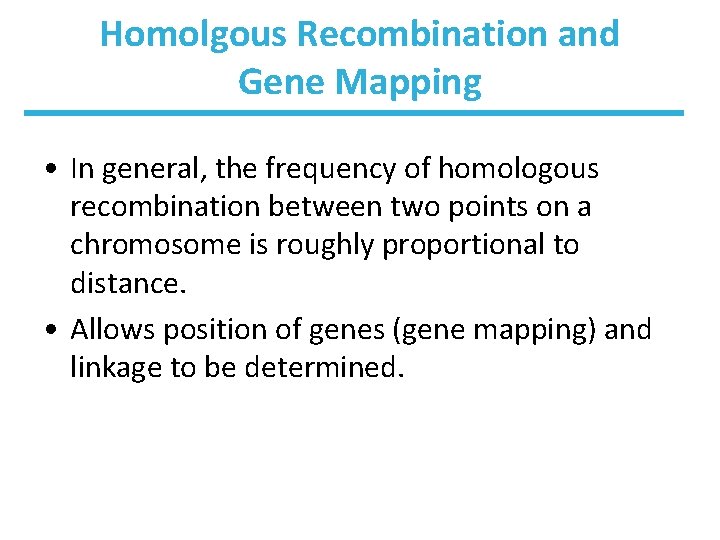 Homolgous Recombination and Gene Mapping

• In general, the frequency of homologous recombination between two points on a chromosome is roughly proportional to distance.

• Allows position of genes (gene mapping) and linkage to be determined.